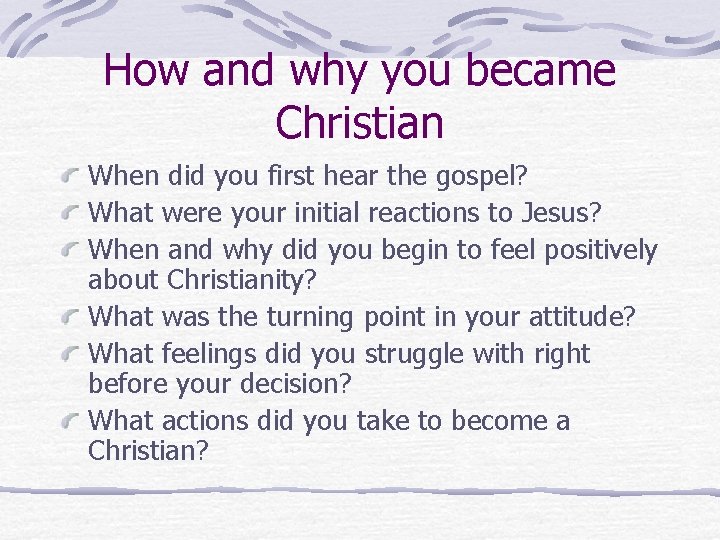 How and why you became Christian

When did you first hear the gospel?
What were your initial reactions to Jesus?
When and why did you begin to feel positively about Christianity?
What was the turning point in your attitude?
What feelings did you struggle with right before your decision?
What actions did you take to become a Christian?